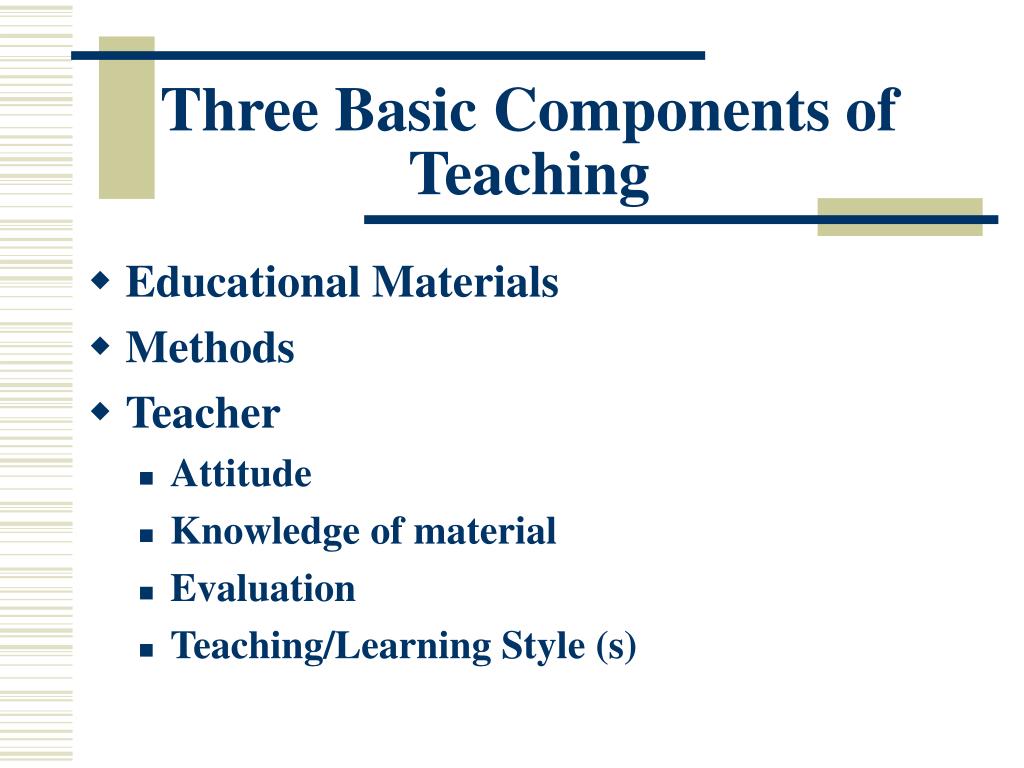 Three Basic Components of Teaching

- Educational Materials
- Methods
- Teacher
  - Attitude
  - Knowledge of material
  - Evaluation
  - Teaching/Learning Style (s)